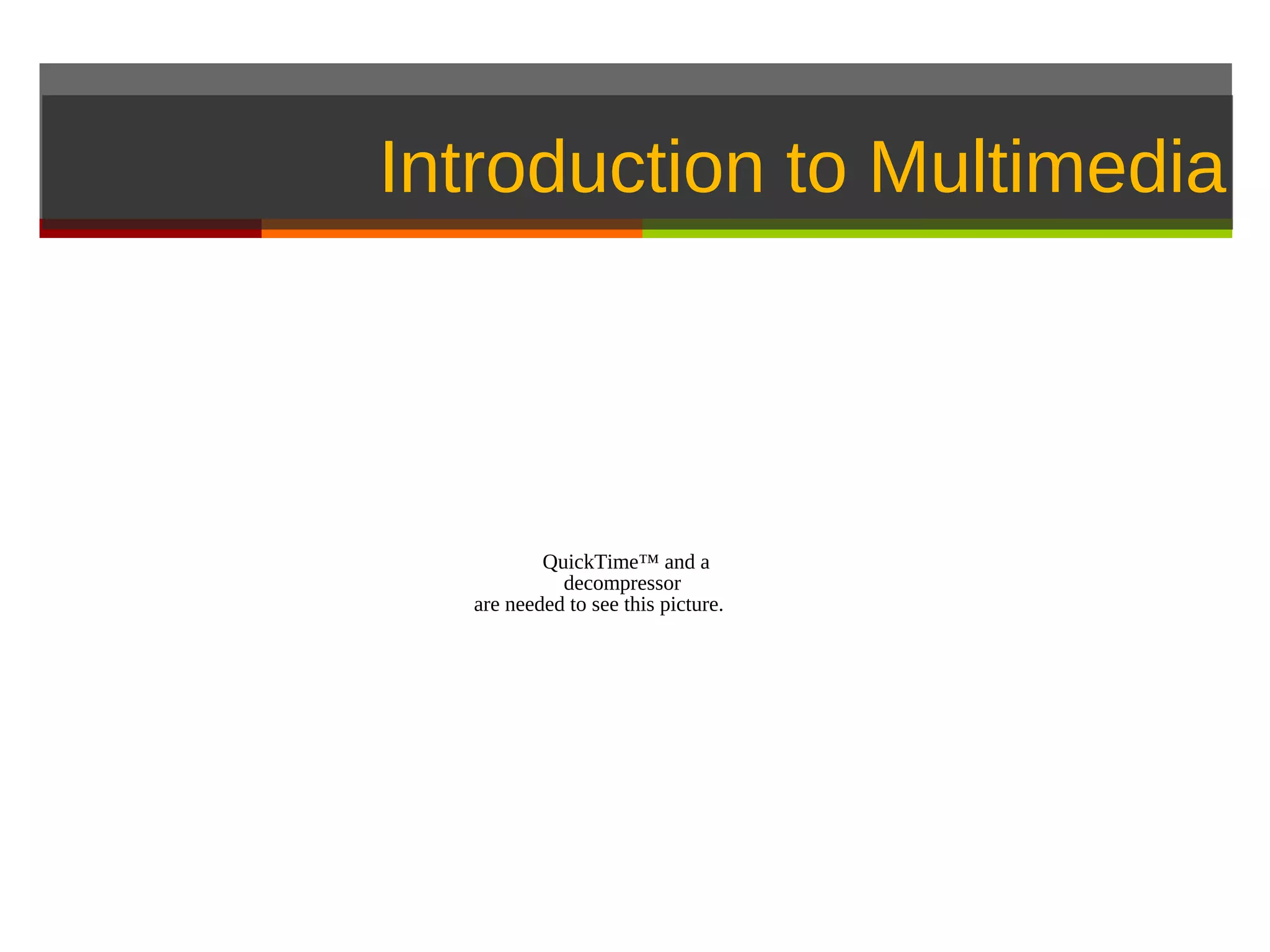 Introduction to Multimedia

QuickTime™ and a
decompressor
are needed to see this picture.